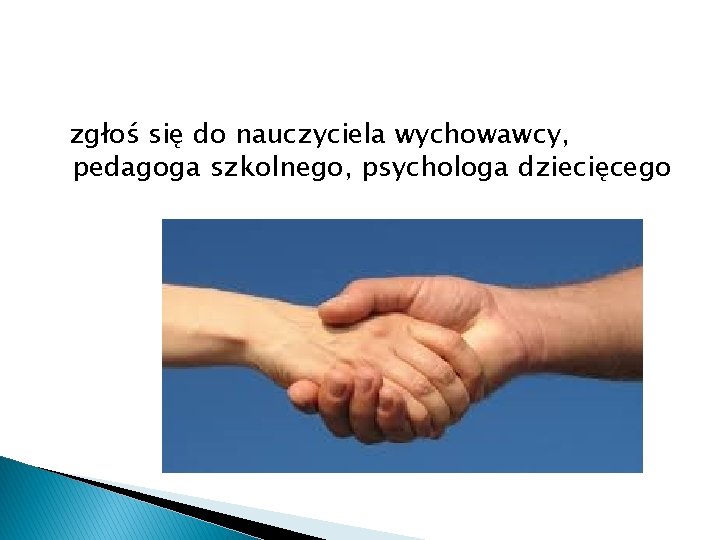 zgłoś się do nauczyciela wychowawcy, pedagoga szkolnego, psychologa dziecięcego